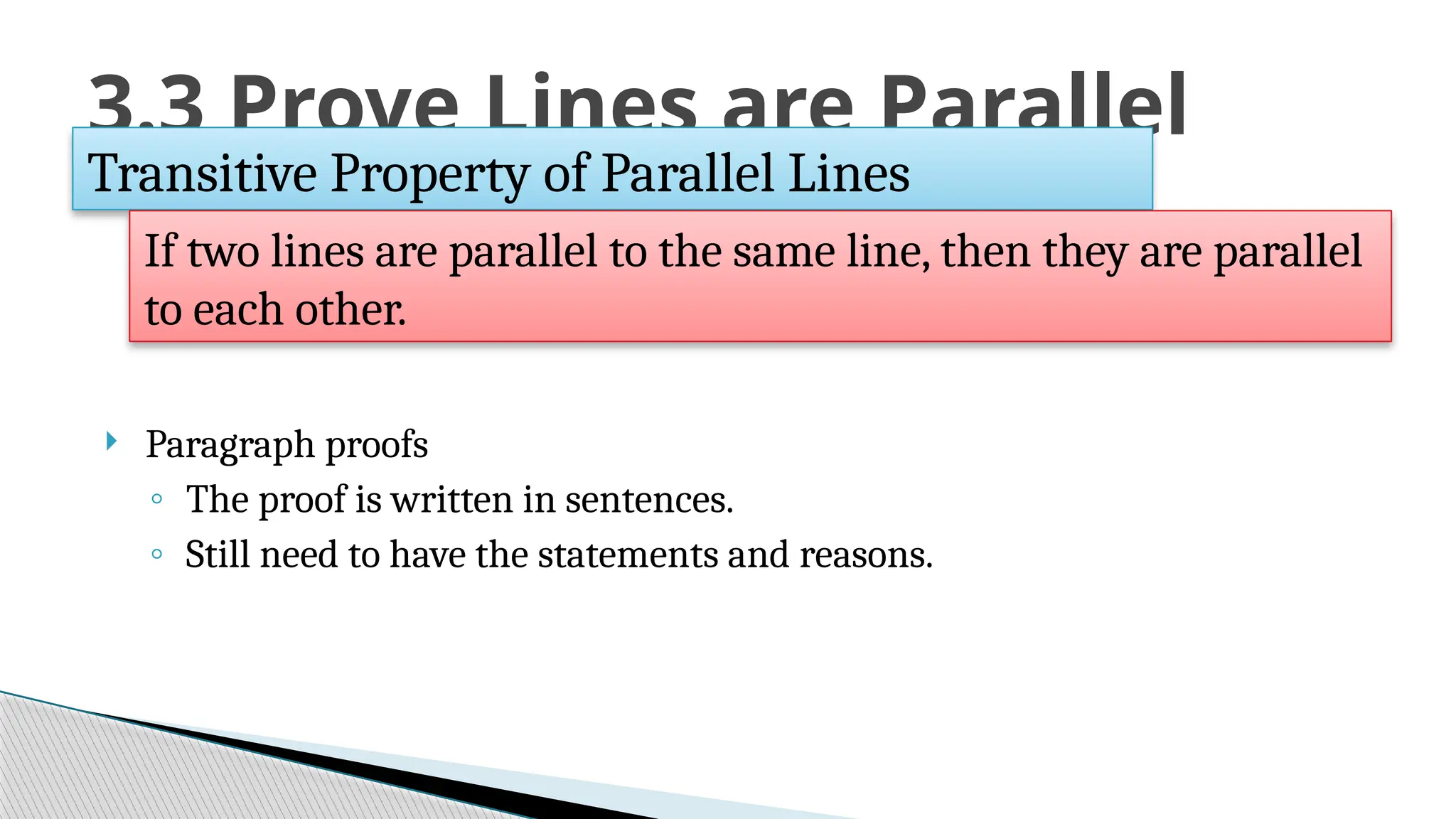 3.3 Prove Lines are Parallel

Transitive Property of Parallel Lines

If two lines are parallel to the same line, then they are parallel to each other.

Paragraph proofs
The proof is written in sentences.
Still need to have the statements and reasons.